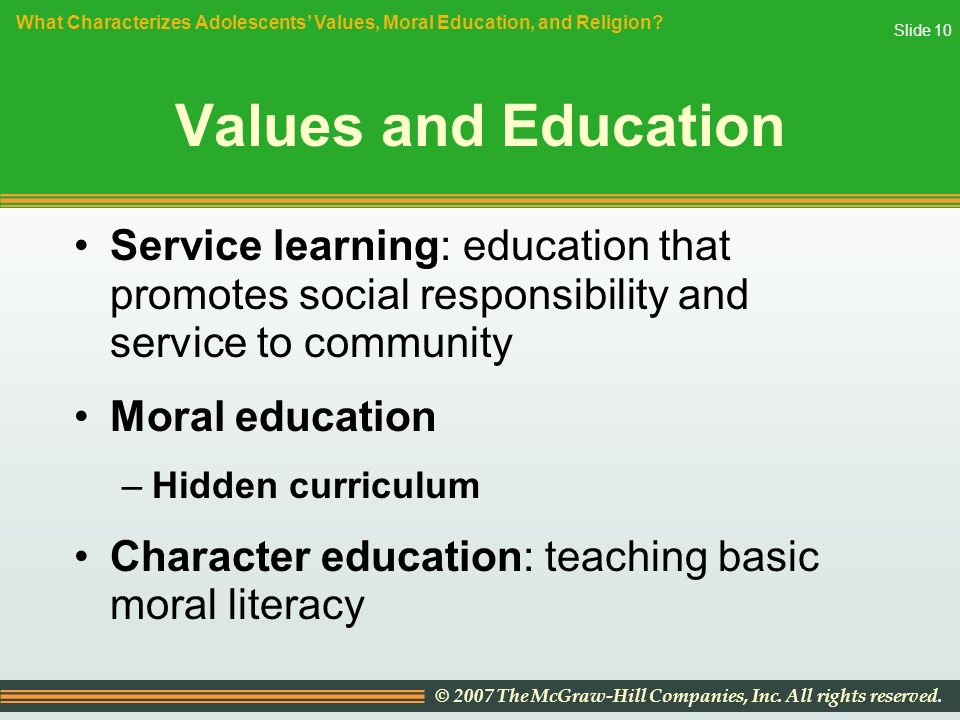 What Characterizes Adolescents' Values, Moral Education, and Religion?

Slide 10

Values and Education

• Service learning: education that promotes social responsibility and service to community

• Moral education

– Hidden curriculum

• Character education: teaching basic moral literacy

© 2007 The McGraw-Hill Companies, Inc. All rights reserved.